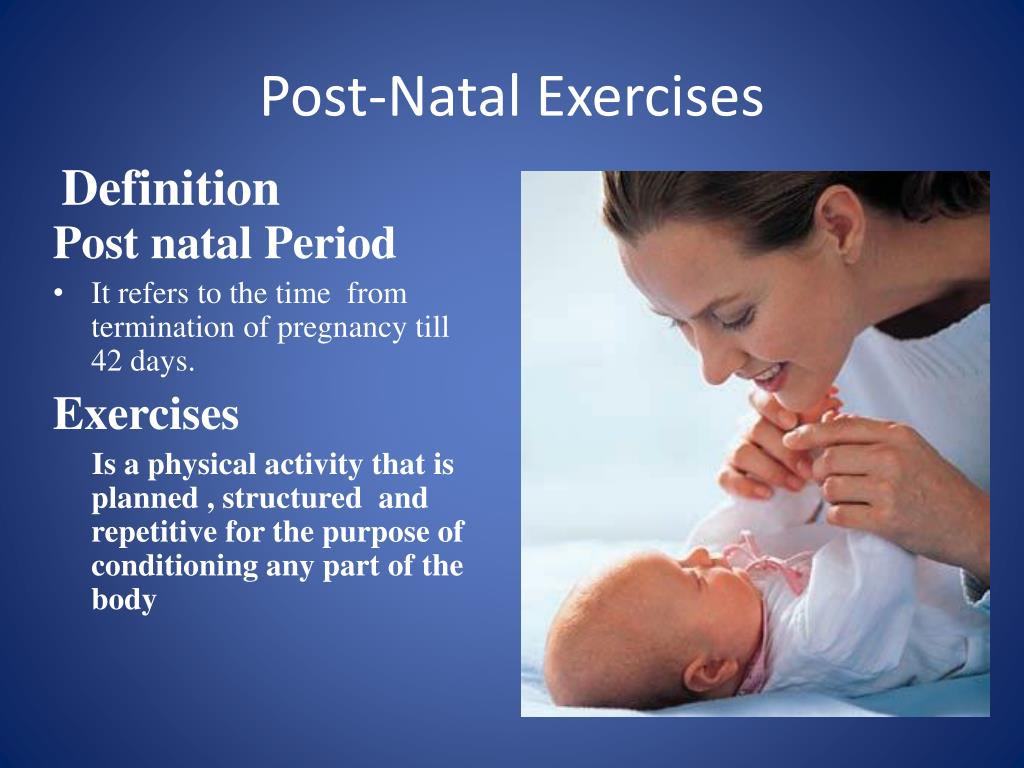 Post-Natal Exercises

Definition

Post natal Period

• It refers to the time from termination of pregnancy till 42 days.

Exercises

Is a physical activity that is planned , structured and repetitive for the purpose of conditioning any part of the body